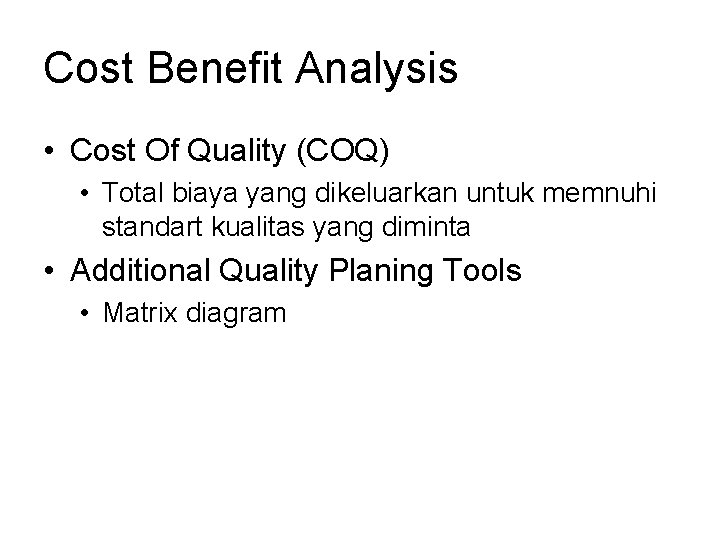 Cost Benefit Analysis

• Cost Of Quality (COQ)
  • Total biaya yang dikeluarkan untuk memnuhi standart kualitas yang diminta
• Additional Quality Planing Tools
  • Matrix diagram